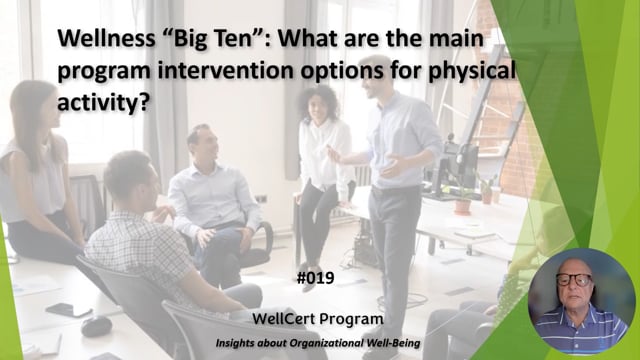 Wellness “Big Ten”: What are the main program intervention options for physical activity?

#019

WellCert Program

Insights about Organizational Well-Being